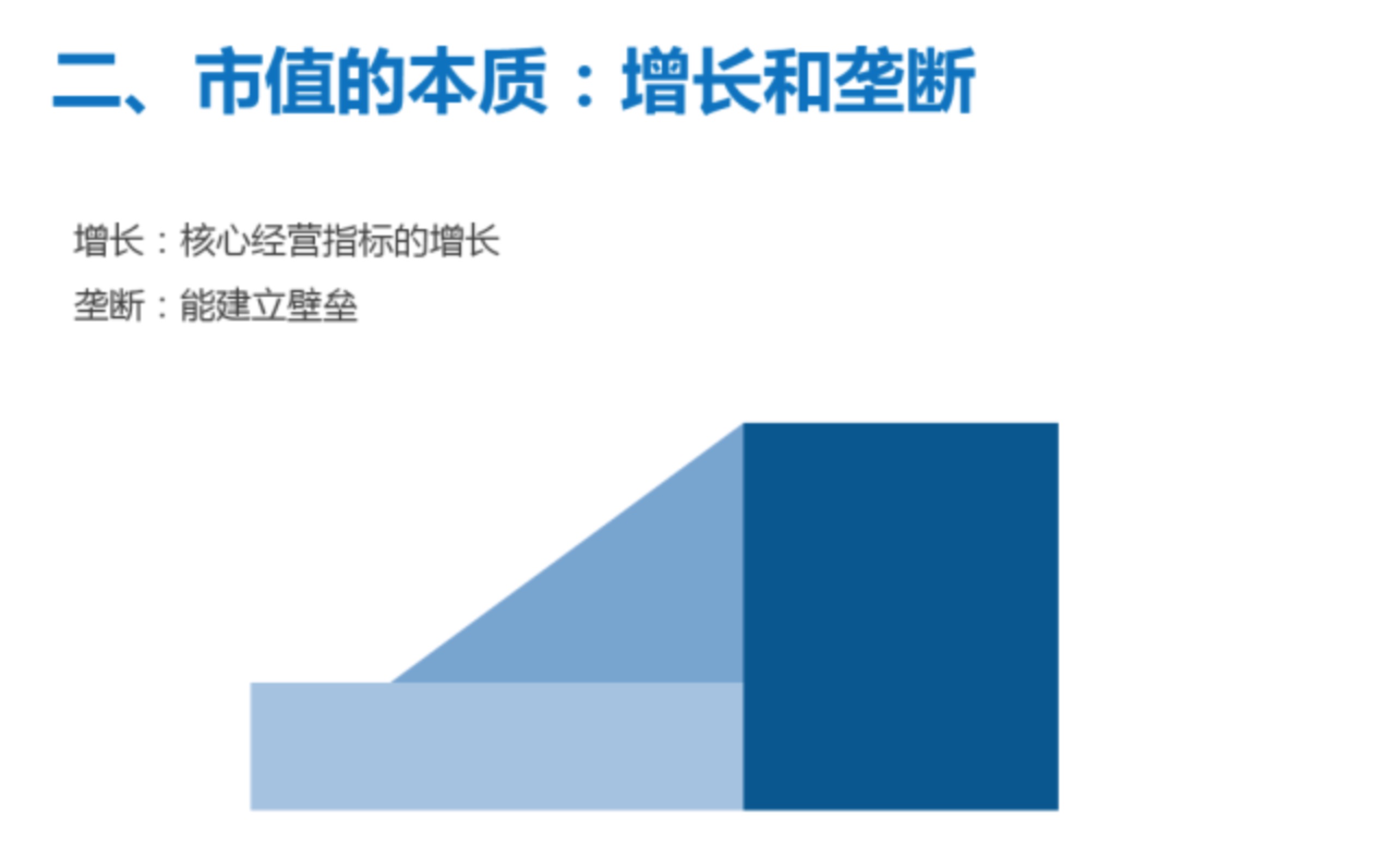 二、市值的本质：增长和垄断

增长：核心经营指标的增长

垄断：能建立壁垒